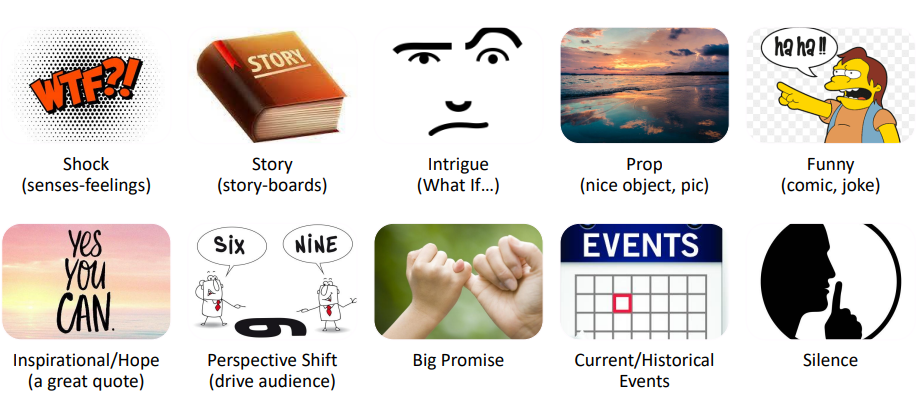 WTF?!

Shock
(senses-feelings)

STORY

Story
(story-boards)

Intrigue
(What If...)

Prop
(nice object, pic)

ha ha !!

Funny
(comic, joke)

YES YOU CAN.

Inspirational/Hope
(a great quote)

SIX

NINE

Perspective Shift
(drive audience)

Big Promise

EVENTS

Current/Historical
Events

Silence